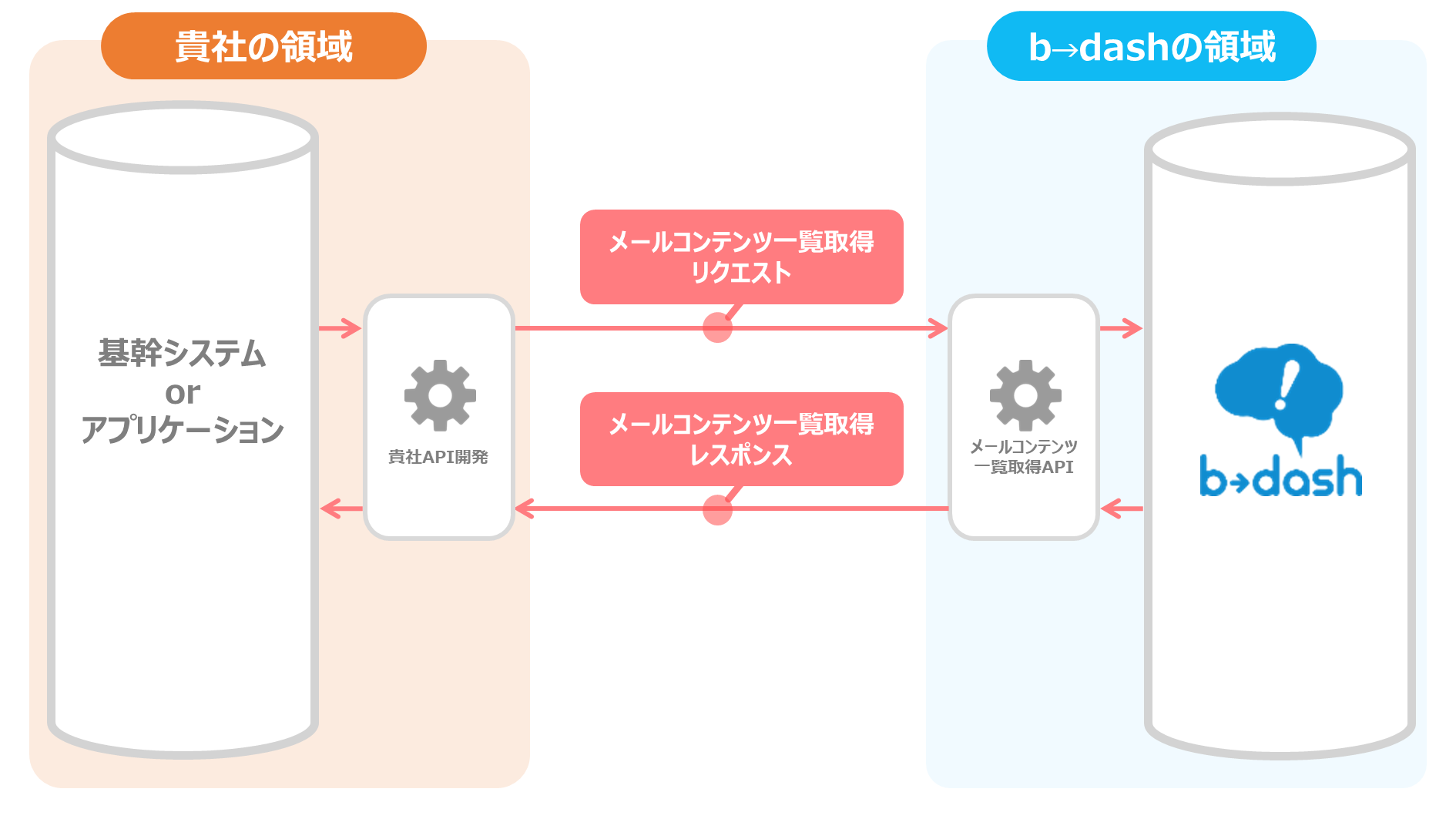 貴社の領域

b→dashの領域

基幹システム
or
アプリケーション

貴社API開発

メールコンテンツ一覧取得
リクエスト

メールコンテンツ一覧取得
レスポンス

メールコンテンツ
一覧取得API

b→dash